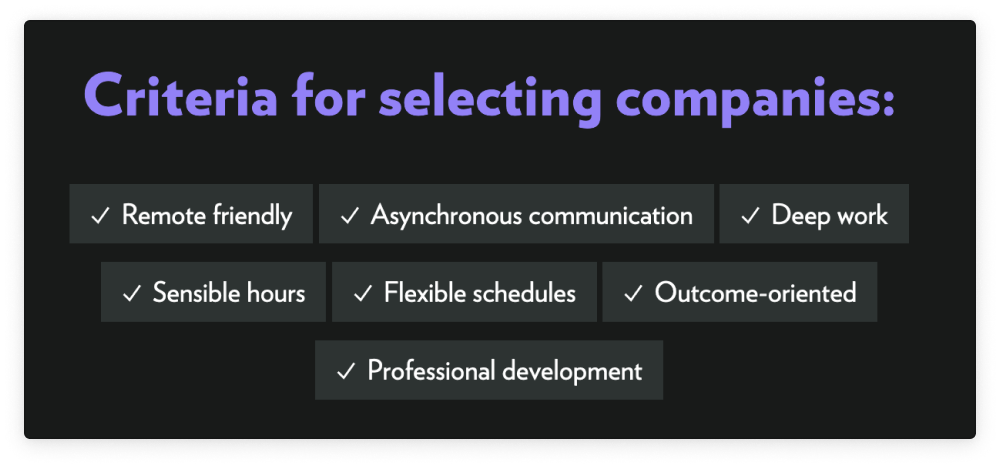 Criteria for selecting companies:

✓ Remote friendly ✓ Asynchronous communication ✓ Deep work

✓ Sensible hours ✓ Flexible schedules ✓ Outcome-oriented

✓ Professional development